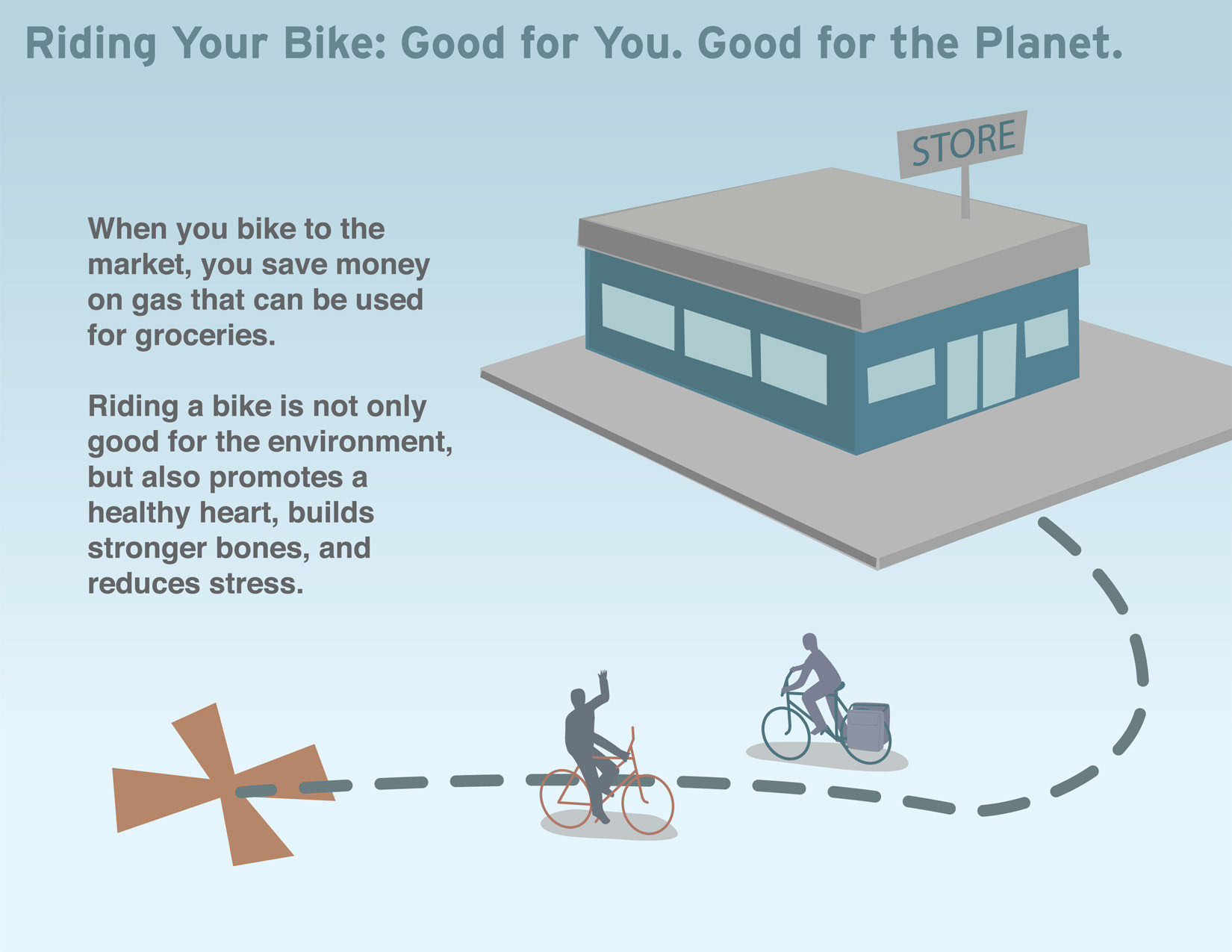 Riding Your Bike: Good for You. Good for the Planet.

STORE

When you bike to the market, you save money on gas that can be used for groceries.

Riding a bike is not only good for the environment, but also promotes a healthy heart, builds stronger bones, and reduces stress.